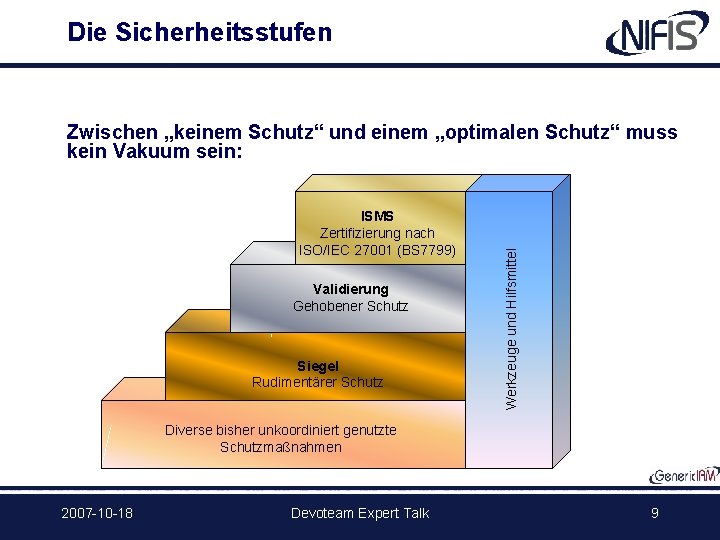 Die Sicherheitsstufen

NIFIS

Zwischen „keinem Schutz“ und einem „optimalen Schutz“ muss kein Vakuum sein:

ISMS
Zertifizierung nach ISO/IEC 27001 (BS7799)

Validierung
Gehobener Schutz

Siegel
Rudimentärer Schutz

Diverse bisher unkoordiniert genutzte Schutzmaßnahmen

Werkzeuge und Hilfsmittel

GenericIAM

2007-10-18

Devoteam Expert Talk

9